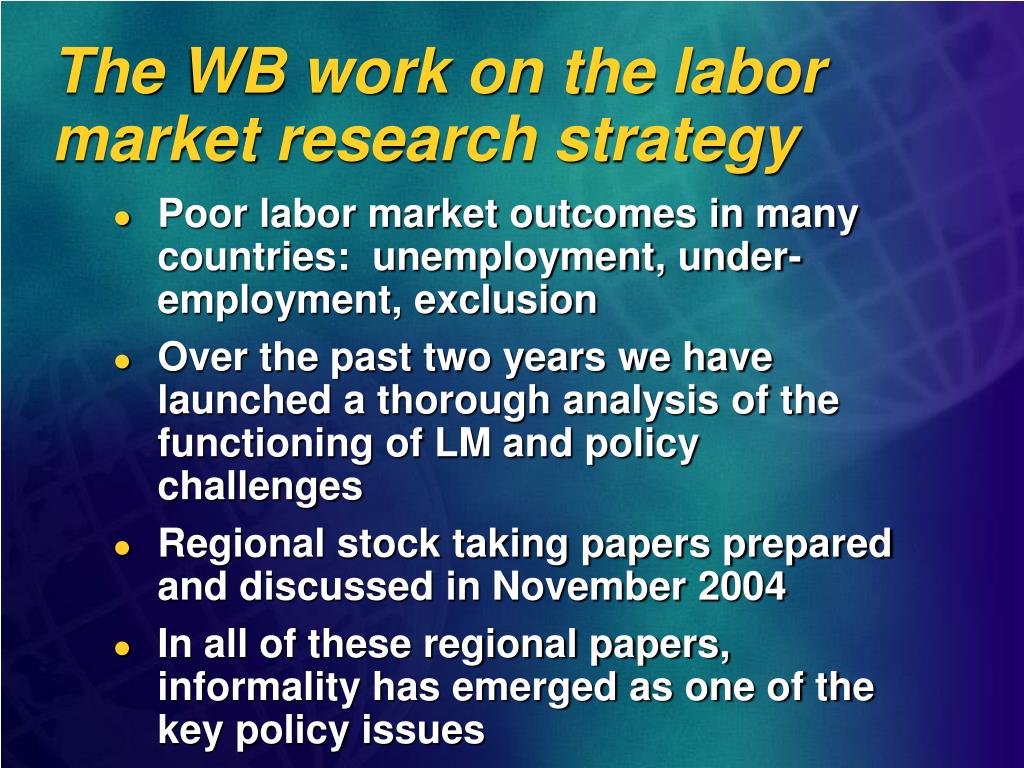 The WB work on the labor market research strategy

- Poor labor market outcomes in many countries: unemployment, under-employment, exclusion
- Over the past two years we have launched a thorough analysis of the functioning of LM and policy challenges
- Regional stock taking papers prepared and discussed in November 2004
- In all of these regional papers, informality has emerged as one of the key policy issues